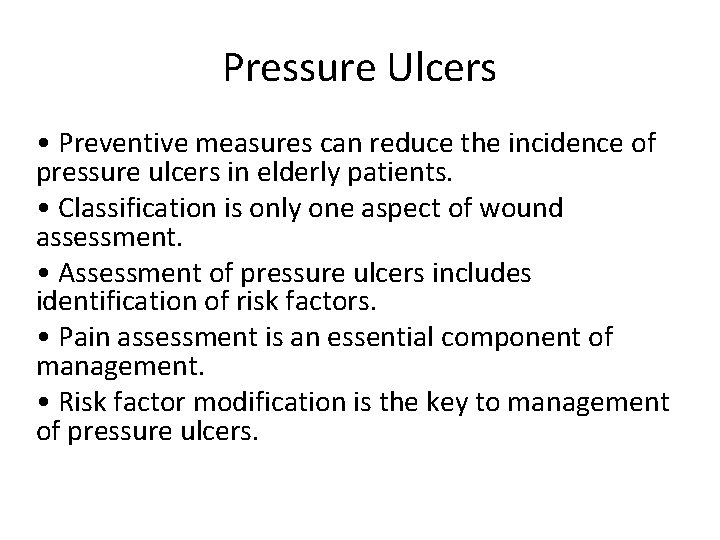 Pressure Ulcers

• Preventive measures can reduce the incidence of pressure ulcers in elderly patients.

• Classification is only one aspect of wound assessment.

• Assessment of pressure ulcers includes identification of risk factors.

• Pain assessment is an essential component of management.

• Risk factor modification is the key to management of pressure ulcers.